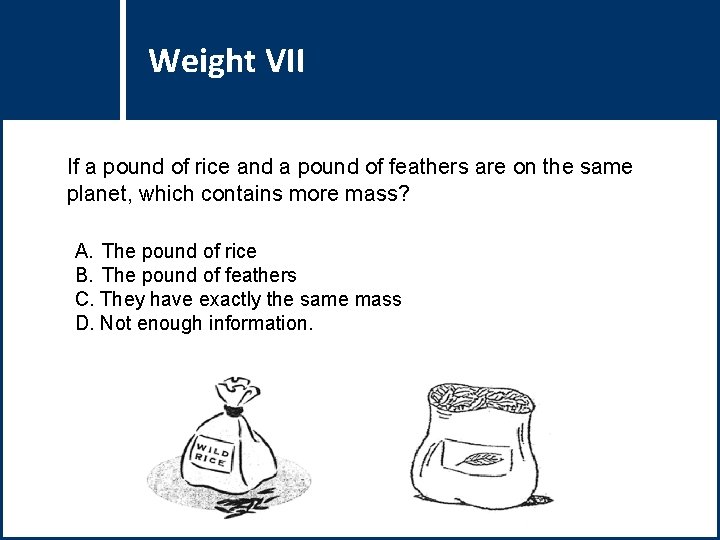 Weight VII

If a pound of rice and a pound of feathers are on the same planet, which contains more mass?

A. The pound of rice
B. The pound of feathers
C. They have exactly the same mass
D. Not enough information.

WILD RICE